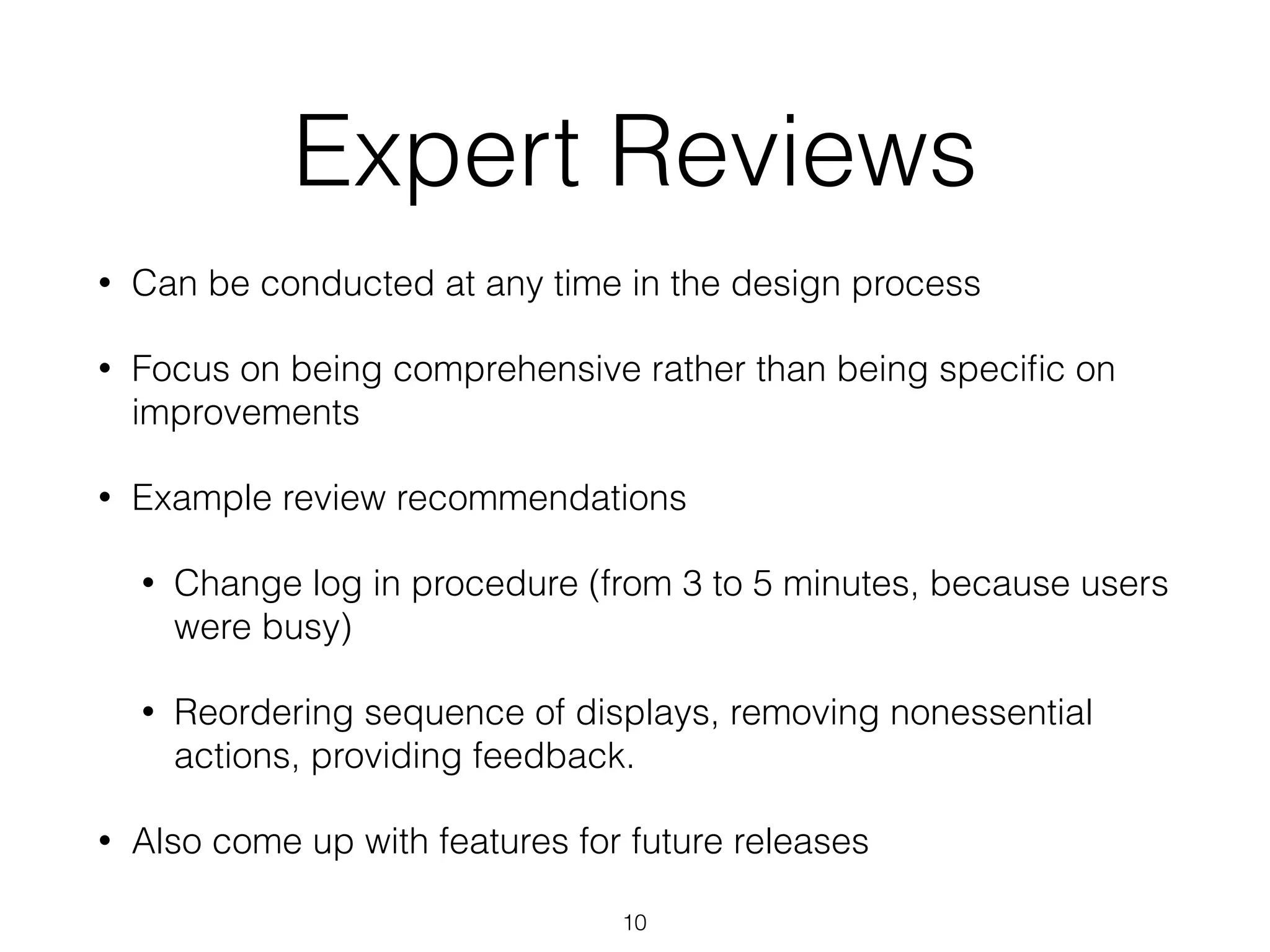 Expert Reviews

• Can be conducted at any time in the design process

• Focus on being comprehensive rather than being specific on improvements

• Example review recommendations

  • Change log in procedure (from 3 to 5 minutes, because users were busy)

  • Reordering sequence of displays, removing nonessential actions, providing feedback.

• Also come up with features for future releases

10